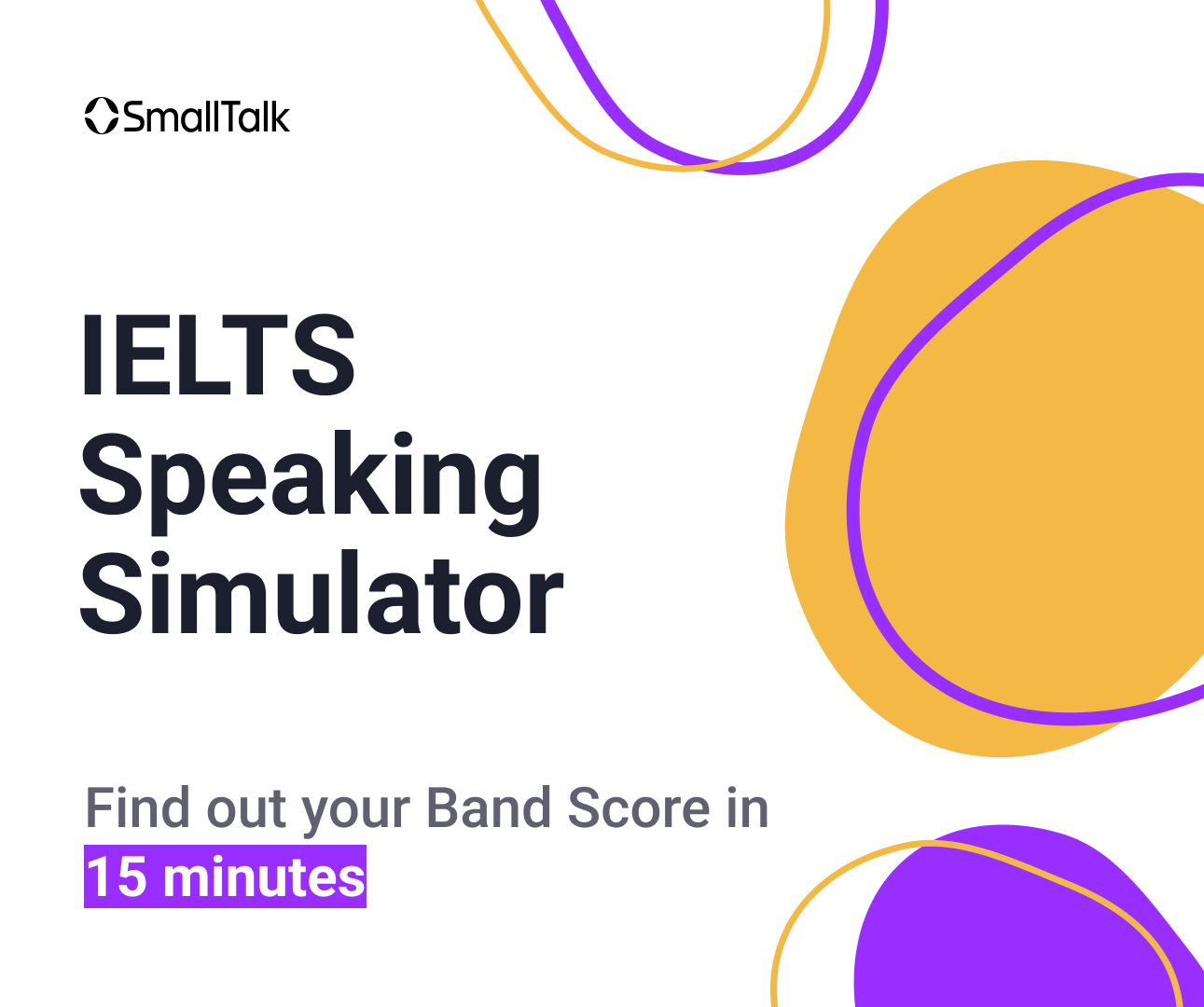 SmallTalk

IELTS Speaking Simulator

Find out your Band Score in 15 minutes